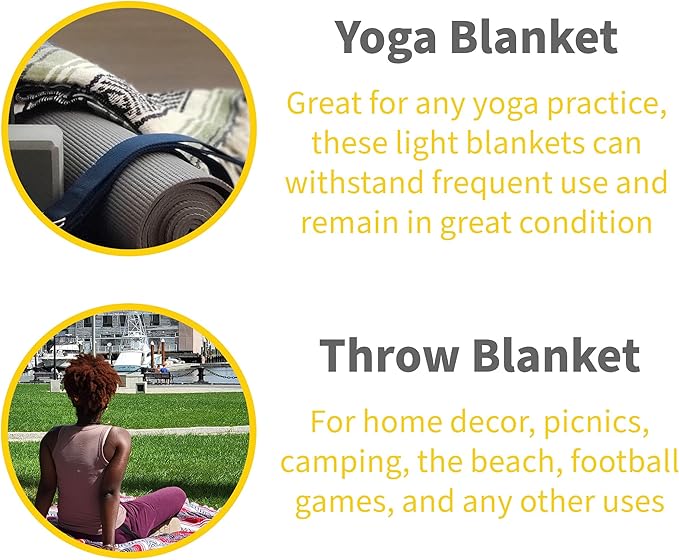 Yoga Blanket

Great for any yoga practice, these light blankets can withstand frequent use and remain in great condition

Throw Blanket

For home decor, picnics, camping, the beach, football games, and any other uses